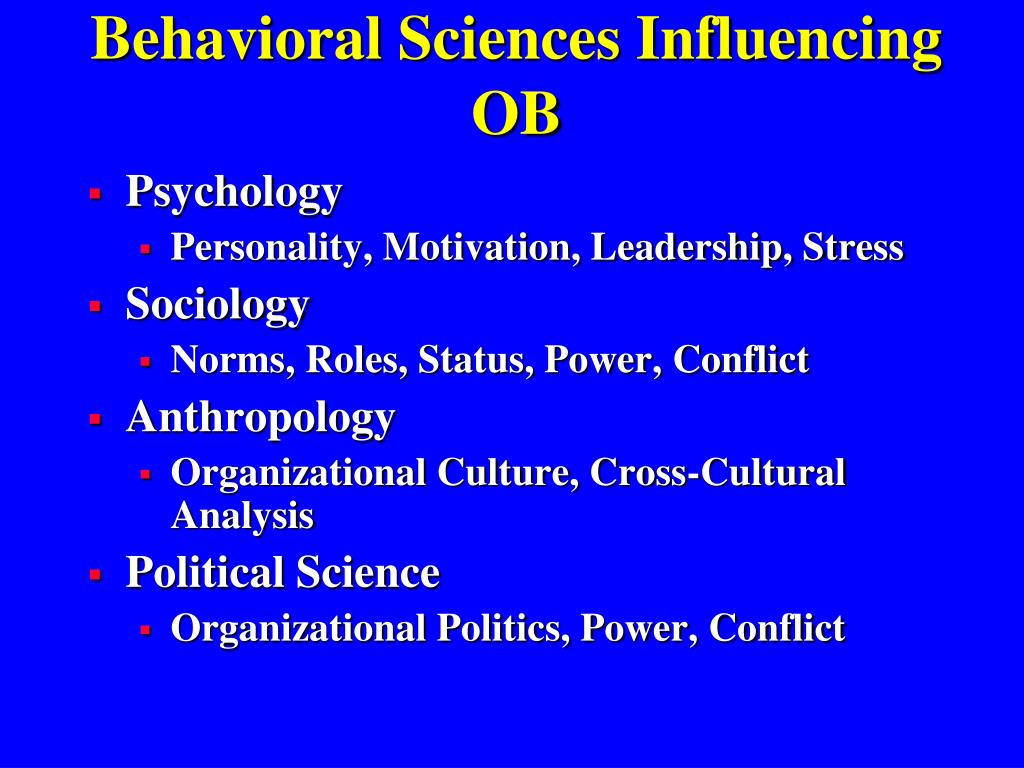 Behavioral Sciences Influencing OB

- Psychology
  - Personality, Motivation, Leadership, Stress
- Sociology
  - Norms, Roles, Status, Power, Conflict
- Anthropology
  - Organizational Culture, Cross-Cultural Analysis
- Political Science
  - Organizational Politics, Power, Conflict